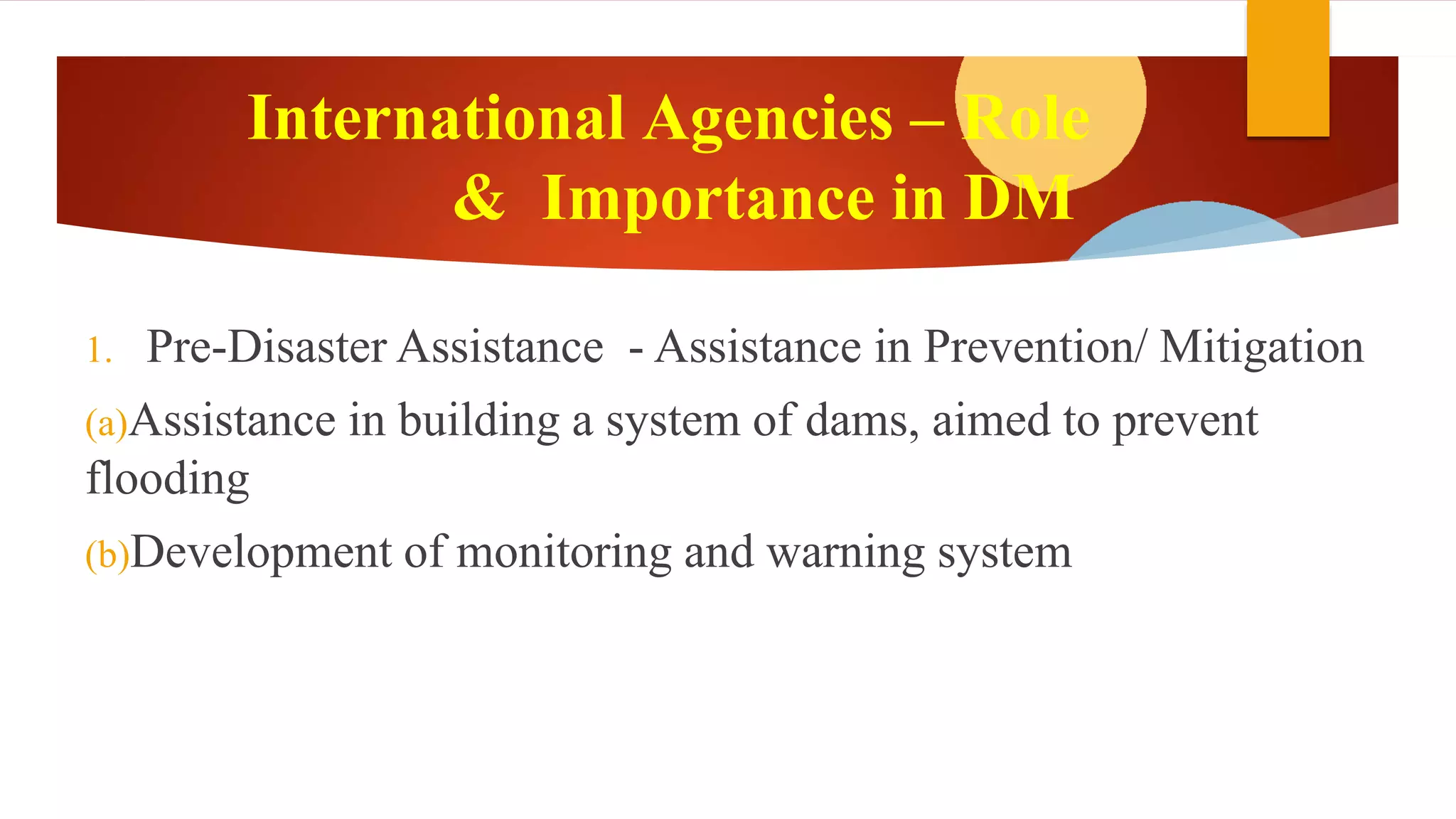 International Agencies – Role & Importance in DM

1. Pre-Disaster Assistance - Assistance in Prevention/ Mitigation

(a)Assistance in building a system of dams, aimed to prevent flooding

(b)Development of monitoring and warning system